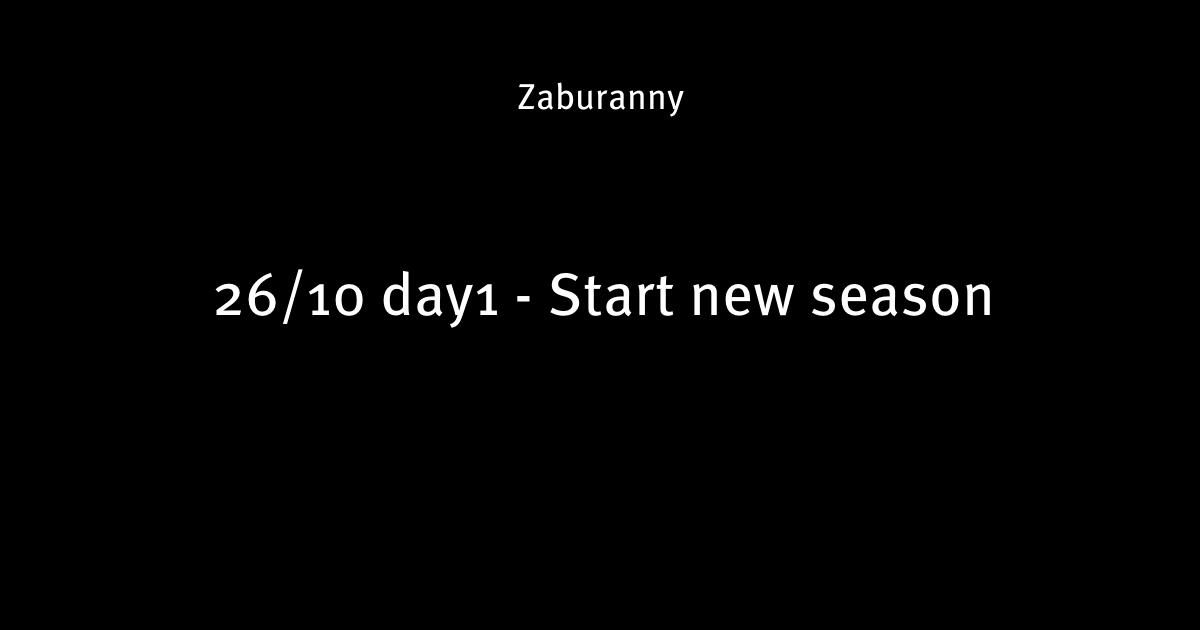 Zaburanny

26/10 day1 - Start new season